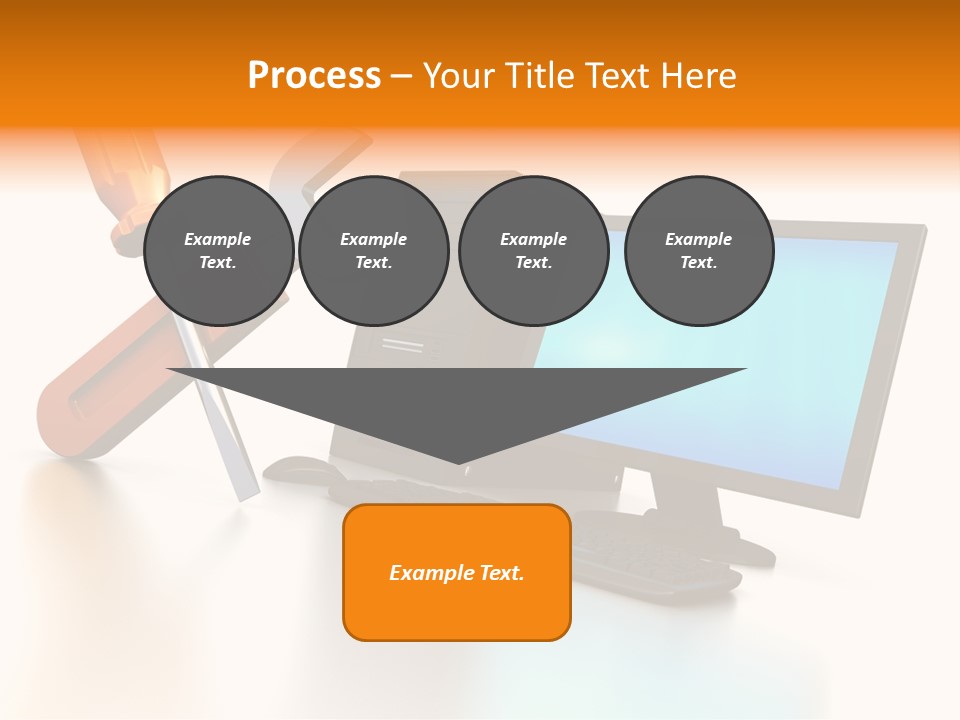 Process – Your Title Text Here

Example Text.

Example Text.

Example Text.

Example Text.

Example Text.